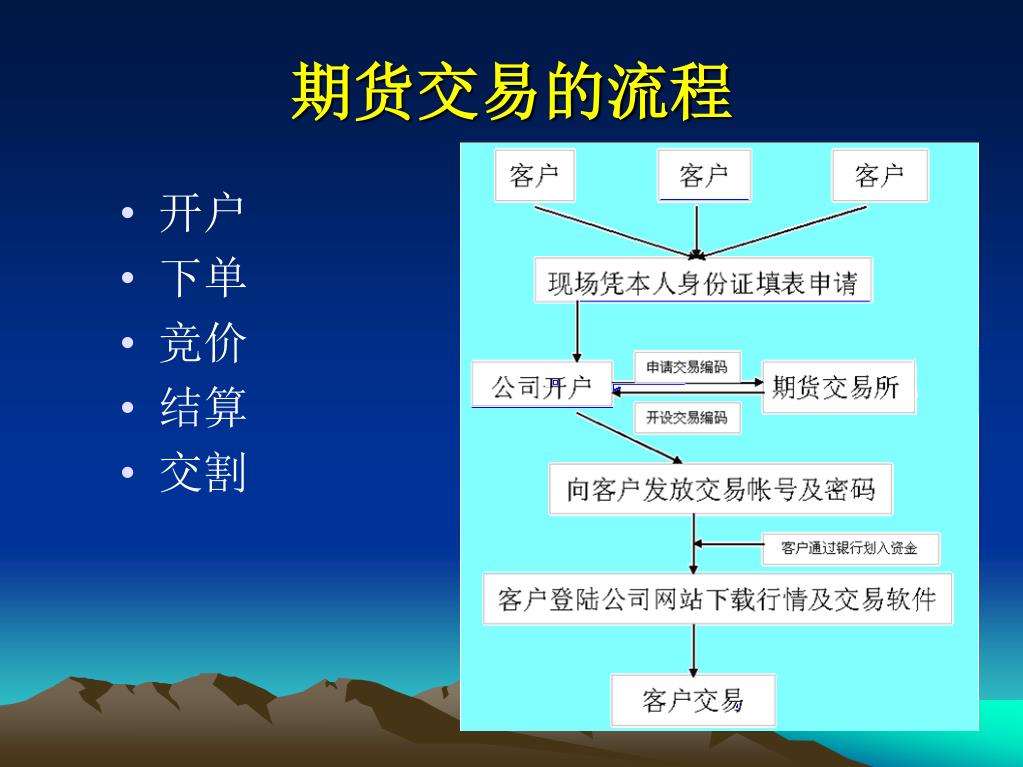 期货交易的流程

• 开户
• 下单
• 竞价
• 结算
• 交割

客户
客户
客户
现场凭本人身份证填表申请
公司开户
申请交易编码
期货交易所
开设交易编码
向客户发放交易帐号及密码
客户通过银行划入资金
客户登陆公司网站下载行情及交易软件
客户交易